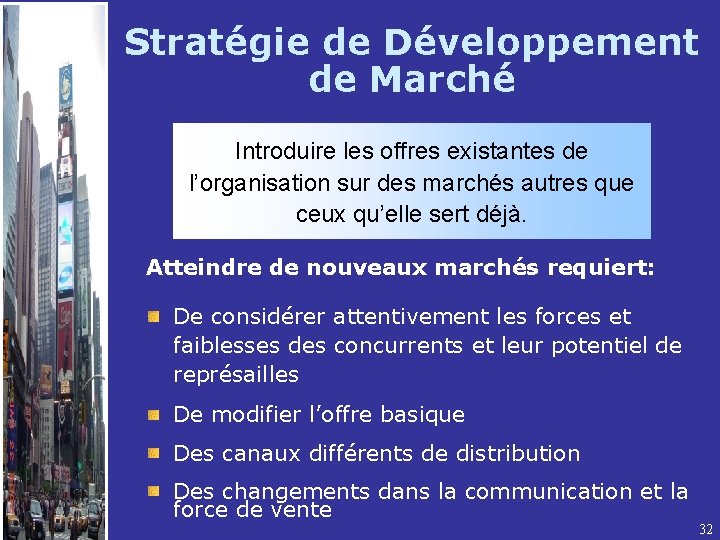 Stratégie de Développement de Marché

Introduire les offres existantes de l’organisation sur des marchés autres que ceux qu’elle sert déjà.

Atteindre de nouveaux marchés requiert:

De considérer attentivement les forces et faiblesses des concurrents et leur potentiel de représailles

De modifier l’offre basique

Des canaux différents de distribution

Des changements dans la communication et la force de vente

32